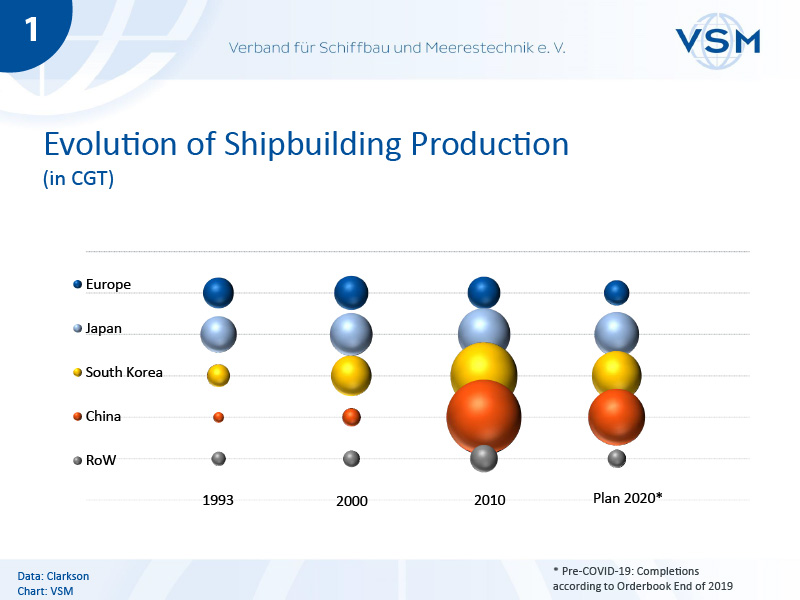 1

Verband für Schiffbau und Meerestechnik e. V.

VSM

Evolution of Shipbuilding Production
(in CGT)

Europe
Japan
South Korea
China
RoW

1993
2000
2010
Plan 2020*

Data: Clarkson
Chart: VSM

* Pre-COVID-19: Completions according to Orderbook End of 2019